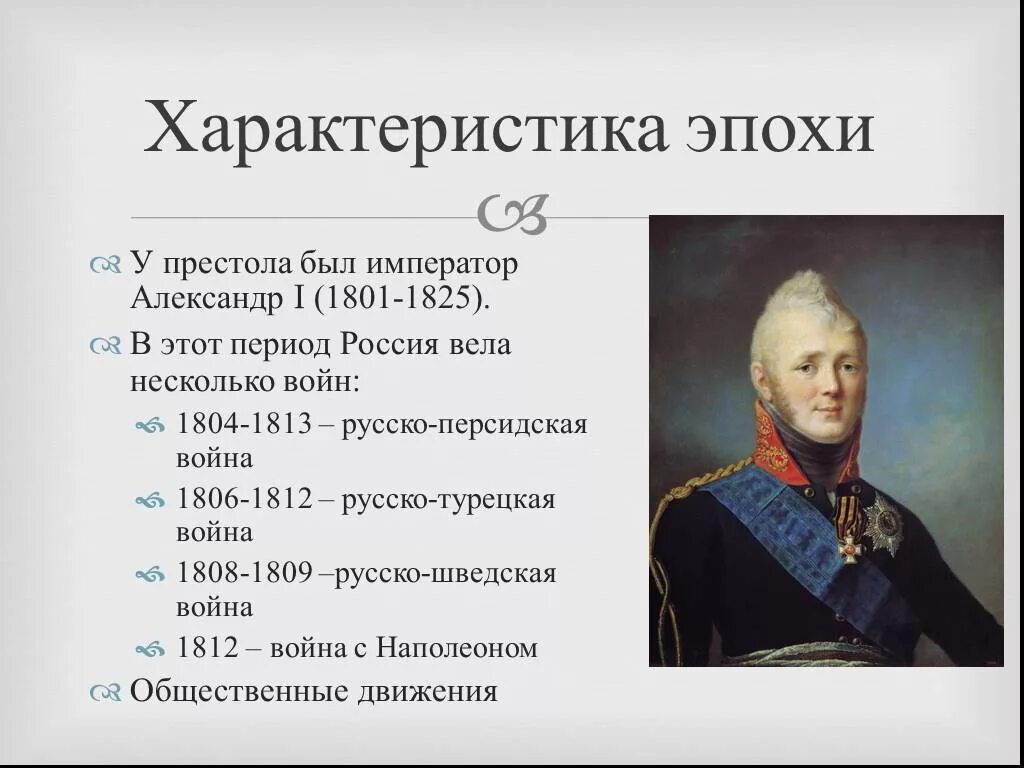 Характеристика эпохи

У престола был император Александр I (1801-1825).

В этот период Россия вела несколько войн:

1804-1813 – русско-персидская война

1806-1812 – русско-турецкая война

1808-1809 –русско-шведская война

1812 – война с Наполеоном

Общественные движения